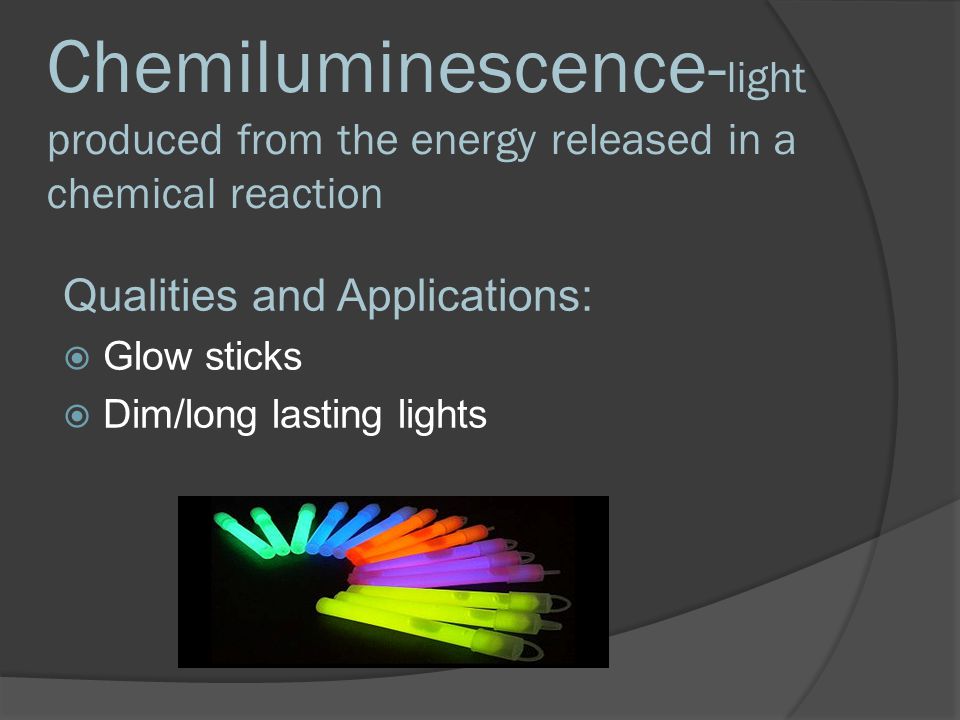 Chemiluminescence-light produced from the energy released in a chemical reaction

Qualities and Applications:
Glow sticks
Dim/long lasting lights